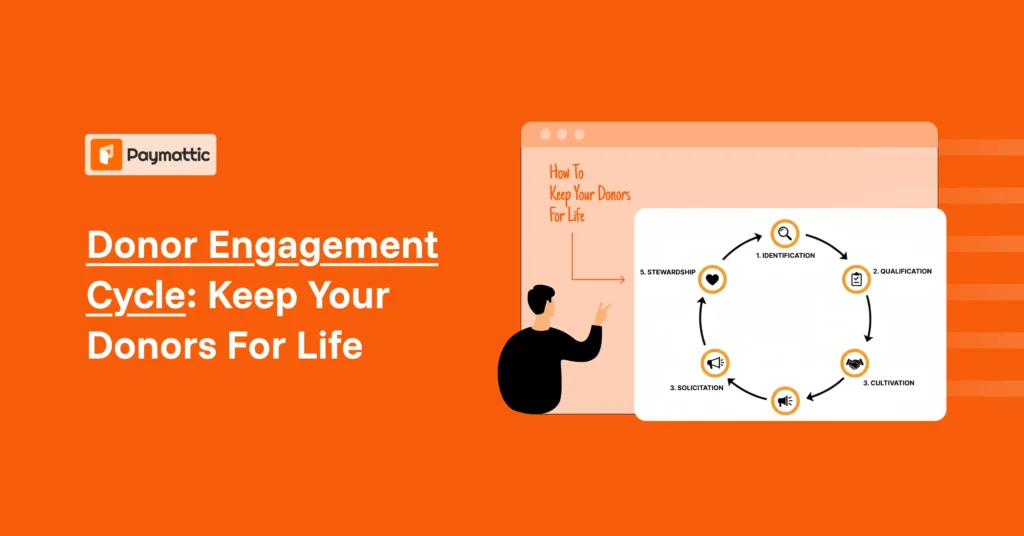 Paymattic

Donor Engagement Cycle: Keep Your Donors For Life

How To Keep Your Donors For Life

1. IDENTIFICATION

2. QUALIFICATION

3. CULTIVATION

3. SOLICITATION

5. STEWARDSHIP